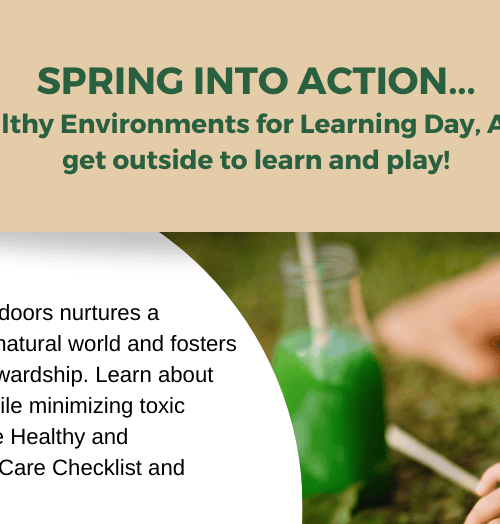 SPRING INTO ACTION...
lthy Environments for Learning Day, A
get outside to learn and play!

doors nurtures a natural world and fosters wardship. Learn about ile minimizing toxic e Healthy and Care Checklist and